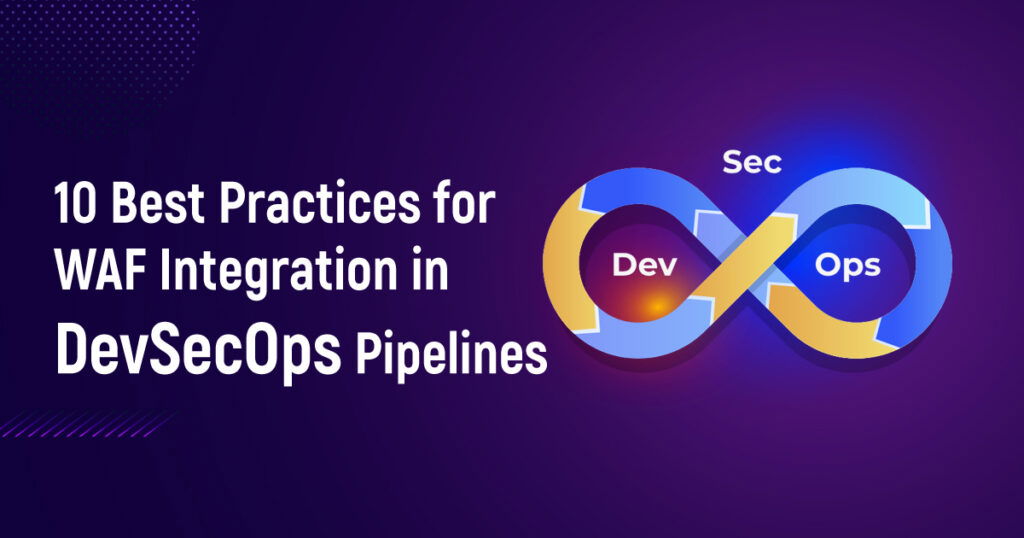 10 Best Practices for WAF Integration in DevSecOps Pipelines

Sec

Dev

Ops